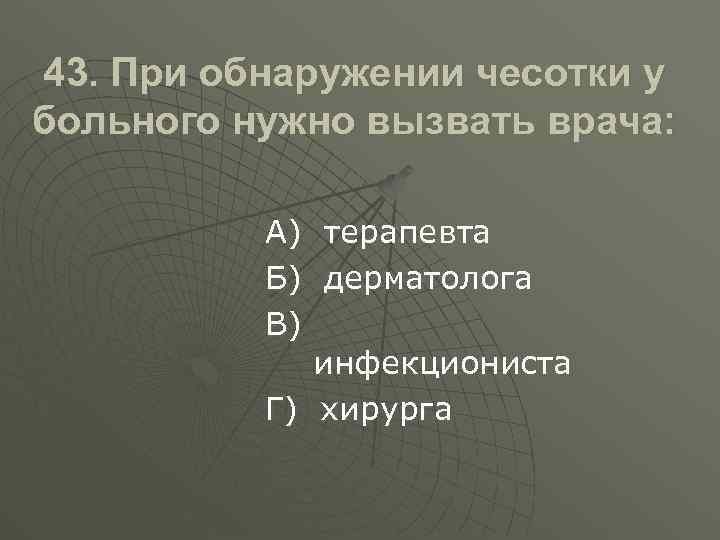 43. При обнаружении чесотки у больного нужно вызвать врача:

А) терапевта
Б) дерматолога
В) инфекциониста
Г) хирурга